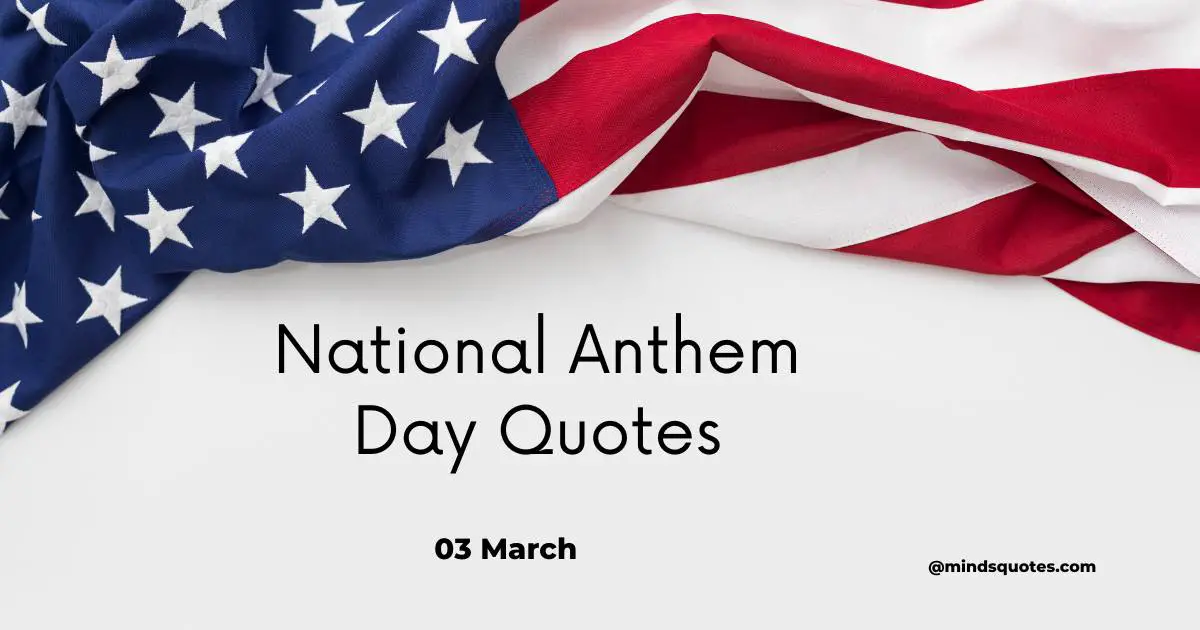 National Anthem Day Quotes

03 March

@mindsquotes.com